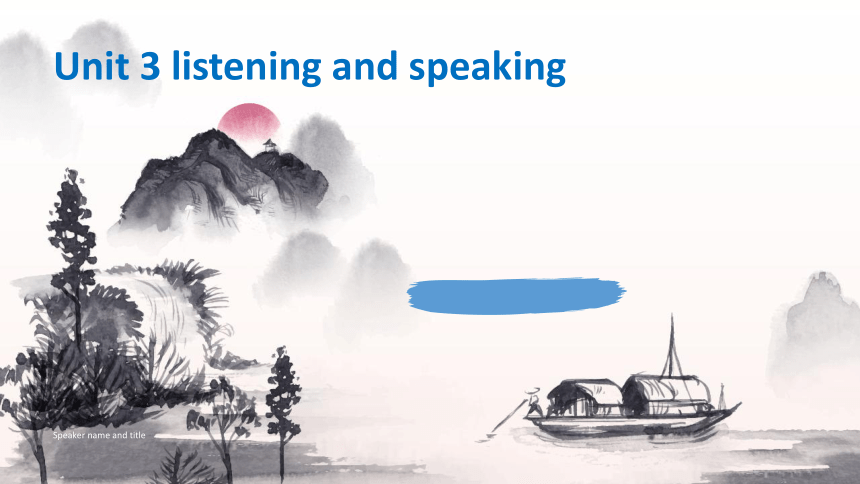 Unit 3 listening and speaking

Speaker name and title